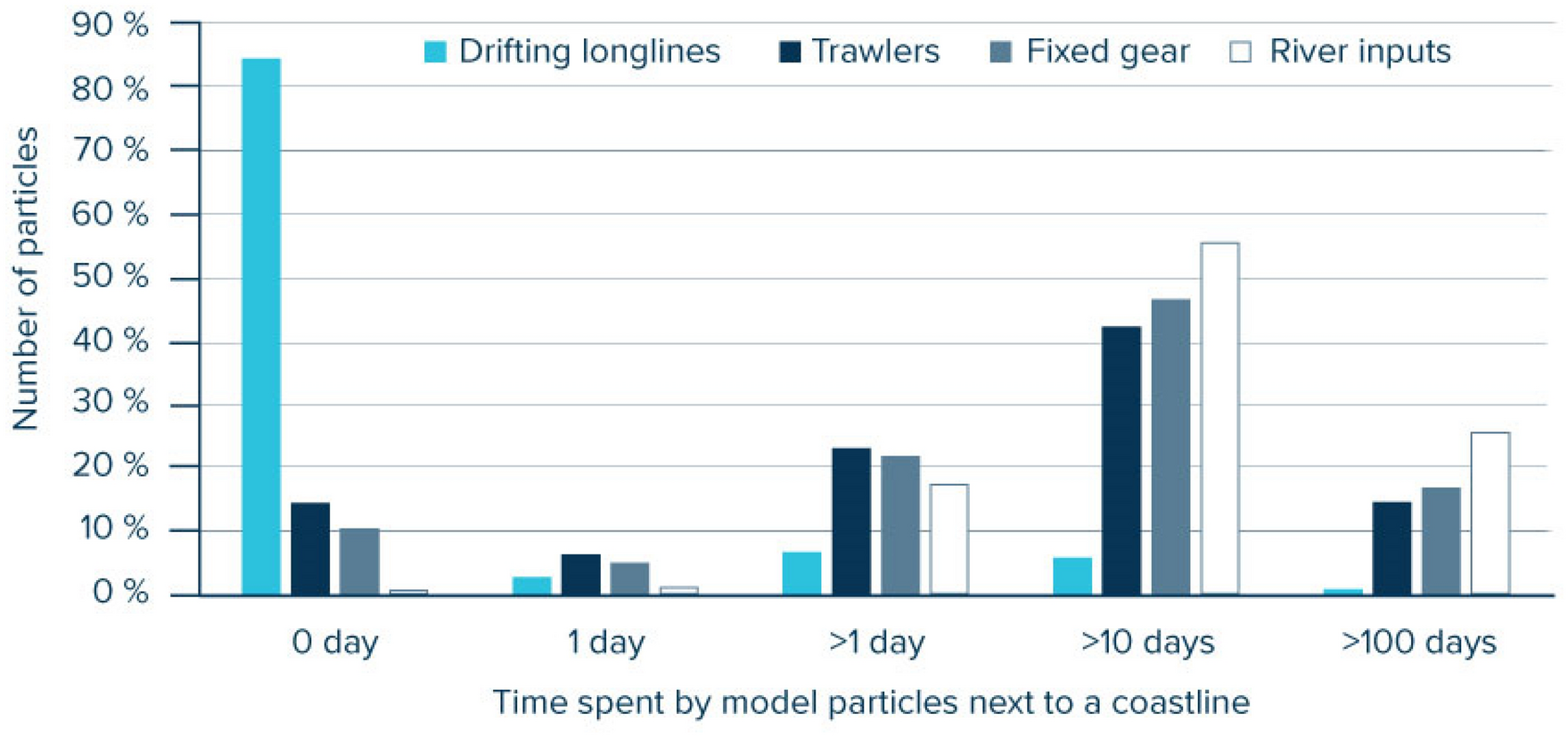 90 %
80 %
70 %
60 %
50 %
40 %
30 %
20 %
10 %
0 %

Number of particles

Drifting longlines
Trawlers
Fixed gear
River inputs

0 day
1 day
>1 day
>10 days
>100 days

Time spent by model particles next to a coastline